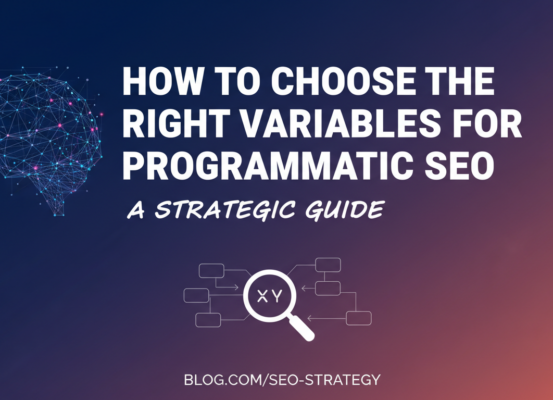 HOW TO CHOOSE THE RIGHT VARIABLES FOR PROGRAMMATIC SEO

A STRATEGIC GUIDE

XY

BLOG.COM/SEO-STRATEGY